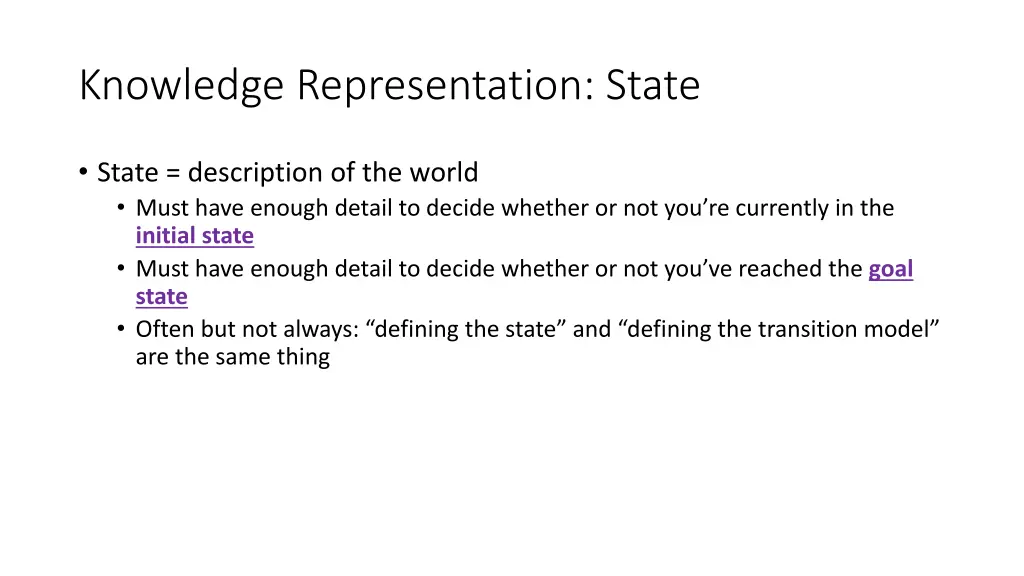 Knowledge Representation: State

• State = description of the world
  • Must have enough detail to decide whether or not you’re currently in the initial state
  • Must have enough detail to decide whether or not you’ve reached the goal state
  • Often but not always: “defining the state” and “defining the transition model” are the same thing